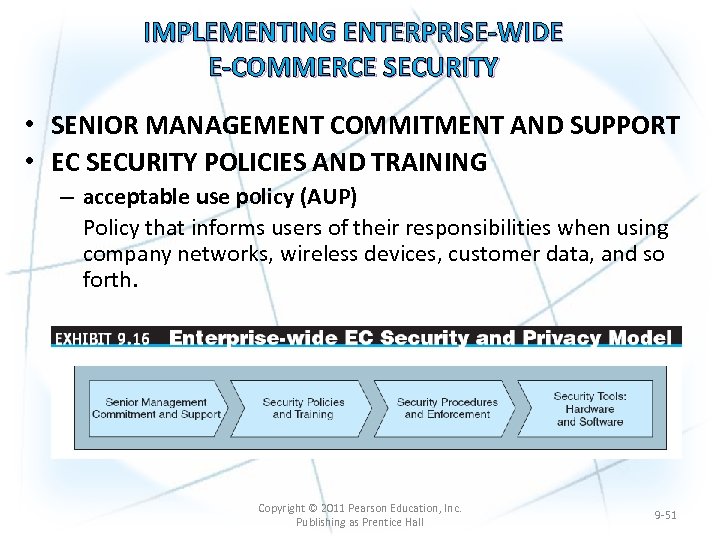 IMPLEMENTING ENTERPRISE-WIDE E-COMMERCE SECURITY

• SENIOR MANAGEMENT COMMITMENT AND SUPPORT
• EC SECURITY POLICIES AND TRAINING
– acceptable use policy (AUP)
Policy that informs users of their responsibilities when using company networks, wireless devices, customer data, and so forth.

EXHIBIT 9.16 Enterprise-wide EC Security and Privacy Model

Senior Management Commitment and Support
Security Policies and Training
Security Procedures and Enforcement
Security Tools: Hardware and Software

Copyright © 2011 Pearson Education, Inc. Publishing as Prentice Hall

9-51